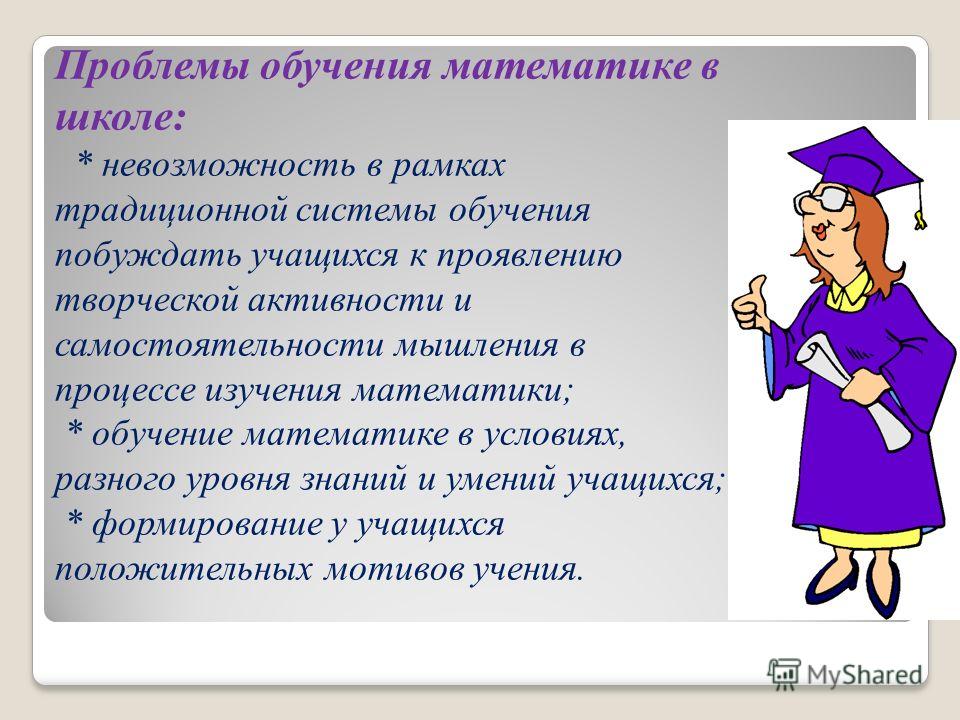 Проблемы обучения математике в школе:

* невозможность в рамках традиционной системы обучения побуждать учащихся к проявлению творческой активности и самостоятельности мышления в процессе изучения математики;

* обучение математике в условиях, разного уровня знаний и умений учащихся;

* формирование у учащихся положительных мотивов учения.

MyShared